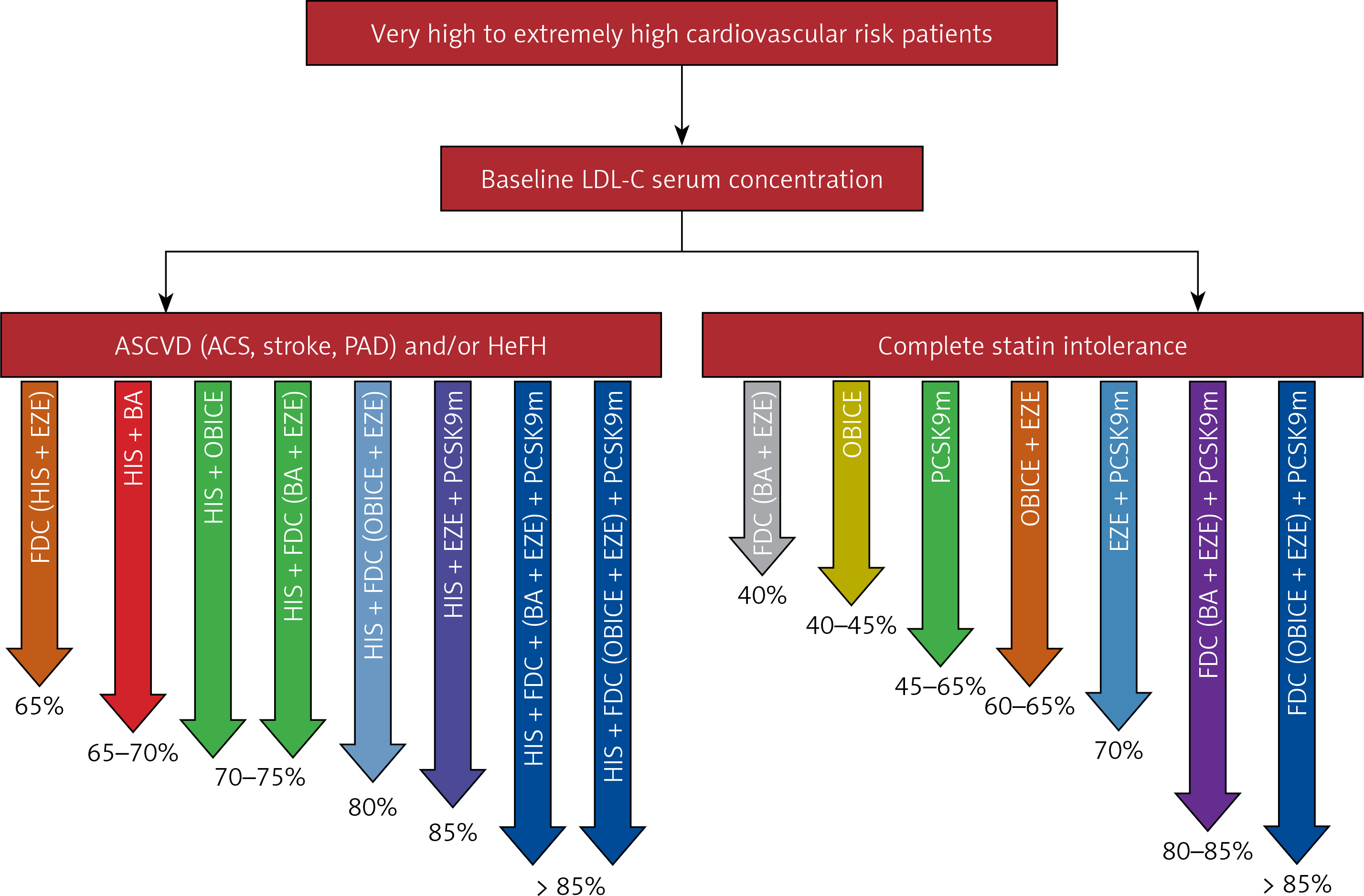 Very high to extremely high cardiovascular risk patients

Baseline LDL-C serum concentration

ASCVD (ACS, stroke, PAD) and/or HeFH

FDC (HIS + EZE)
65%

HIS + BA
65–70%

HIS + OBICE

HIS + FDC (BA + EZE)
70–75%

HIS + FDC (OBICE + EZE)
80%

HIS + EZE + PCSK9m
85%

HIS + FDC + (BA + EZE) + PCSK9m

HIS + FDC (OBICE + EZE) + PCSK9m
> 85%

Complete statin intolerance

FDC (BA + EZE)
40%

OBICE
40–45%

PCSK9m
45–65%

OBICE + EZE
60–65%

EZE + PCSK9m
70%

FDC (BA + EZE) + PCSK9m
80–85%

FDC (OBICE + EZE) + PCSK9m
> 85%